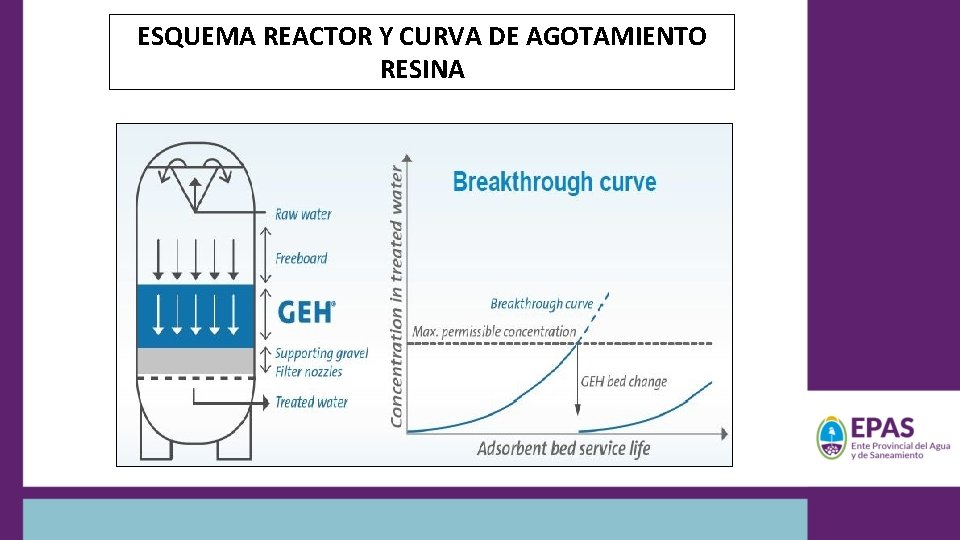 ESQUEMA REACTOR Y CURVA DE AGOTAMIENTO RESINA

Raw water
Freeboard
GEH®
Supporting gravel
Filter nozzles
Treated water

Breakthrough curve
Concentration in treated water
Breakthrough curve
Max. permissible concentration
GEH bed change
Adsorbent bed service life

EPAS
Ente Provincial del Agua y de Saneamiento